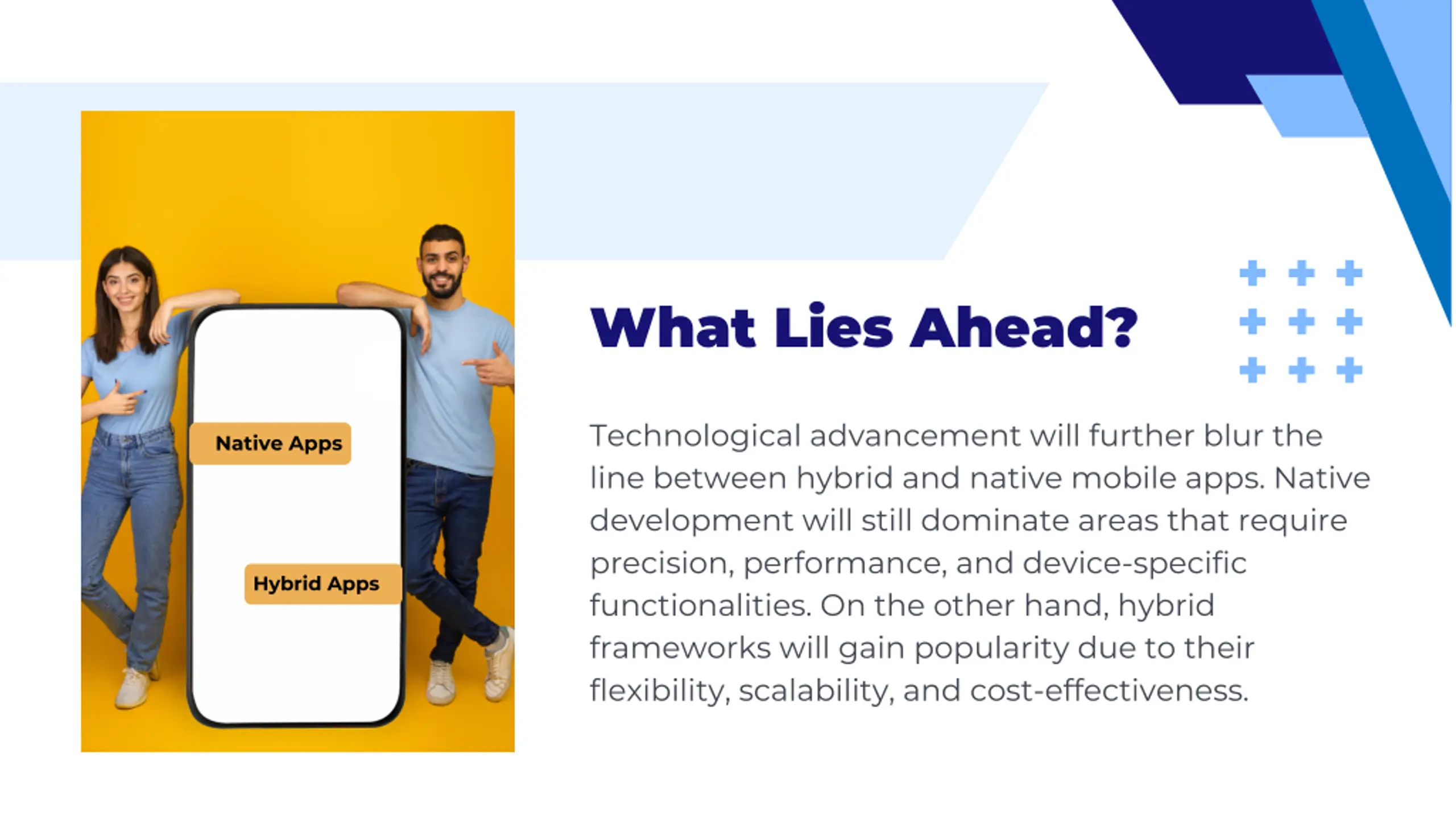 Native Apps

Hybrid Apps

What Lies Ahead?

Technological advancement will further blur the line between hybrid and native mobile apps. Native development will still dominate areas that require precision, performance, and device-specific functionalities. On the other hand, hybrid frameworks will gain popularity due to their flexibility, scalability, and cost-effectiveness.